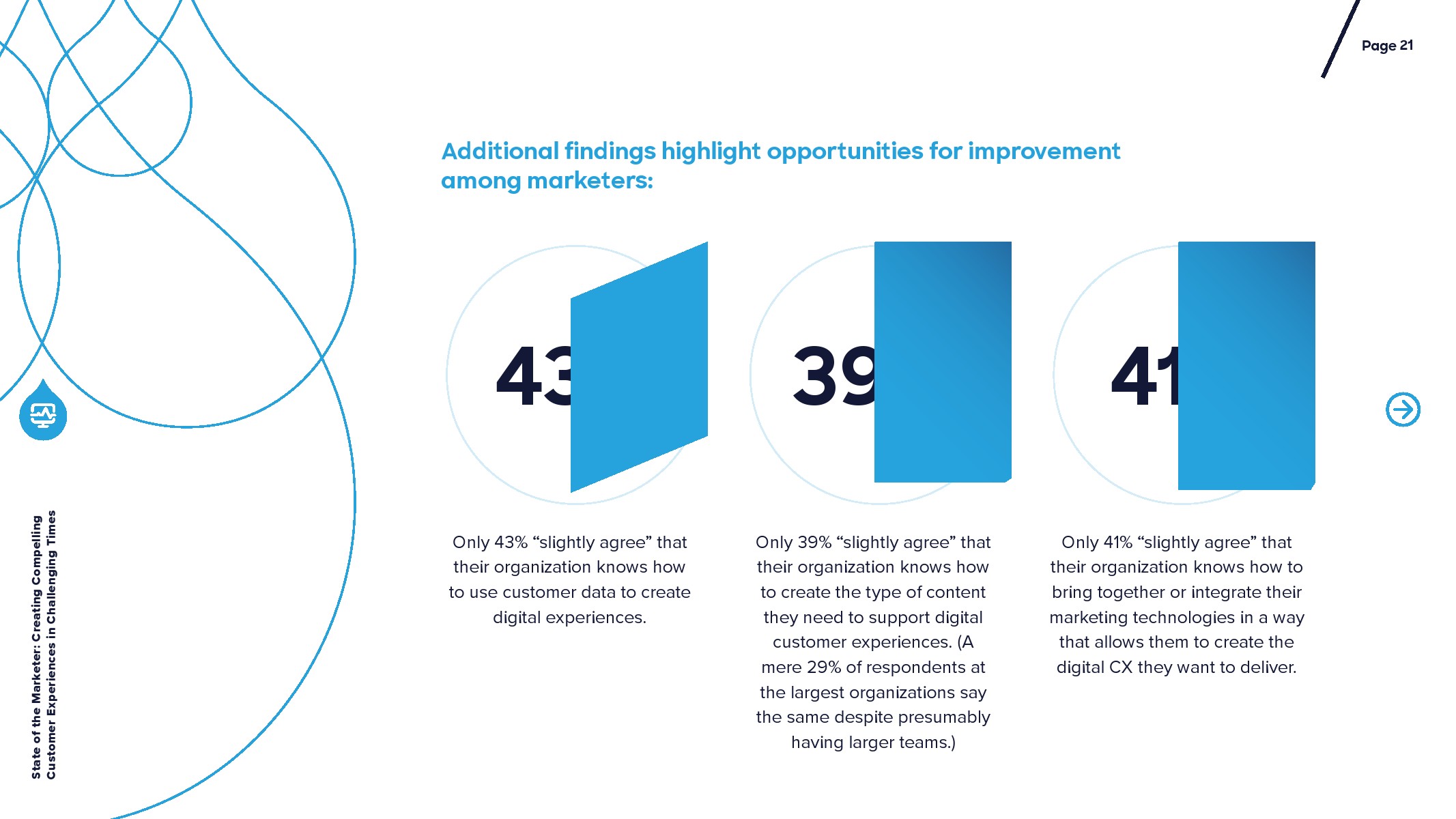 Page 21

Additional findings highlight opportunities for improvement among marketers:

43

Only 43% “slightly agree” that their organization knows how to use customer data to create digital experiences.

39

Only 39% “slightly agree” that their organization knows how to create the type of content they need to support digital customer experiences. (A mere 29% of respondents at the largest organizations say the same despite presumably having larger teams.)

41

Only 41% “slightly agree” that their organization knows how to bring together or integrate their marketing technologies in a way that allows them to create the digital CX they want to deliver.

State of the Marketer: Creating Compelling Customer Experiences in Challenging Times